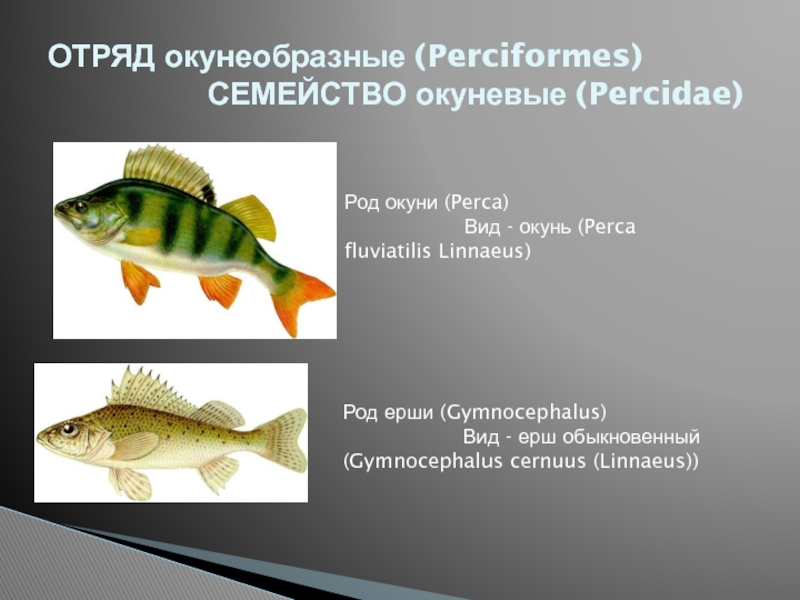 ОТРЯД окунеобразные (Perciformes)
СЕМЕЙСТВО окуневые (Percidae)

Род окуни (Perca)
Вид - окунь (Perca fluviatilis Linnaeus)

Род ерши (Gymnocephalus)
Вид - ерш обыкновенный (Gymnocephalus cernuus (Linnaeus))